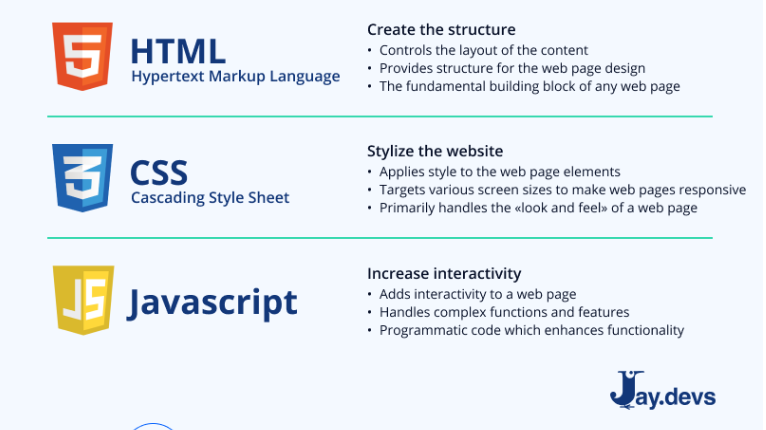 5 HTML
Hypertext Markup Language

Create the structure
• Controls the layout of the content
• Provides structure for the web page design
• The fundamental building block of any web page

3 CSS
Cascading Style Sheet

Stylize the website
• Applies style to the web page elements
• Targets various screen sizes to make web pages responsive
• Primarily handles the «look and feel» of a web page

JS Javascript

Increase interactivity
• Adds interactivity to a web page
• Handles complex functions and features
• Programmatic code which enhances functionality

Jay.devs